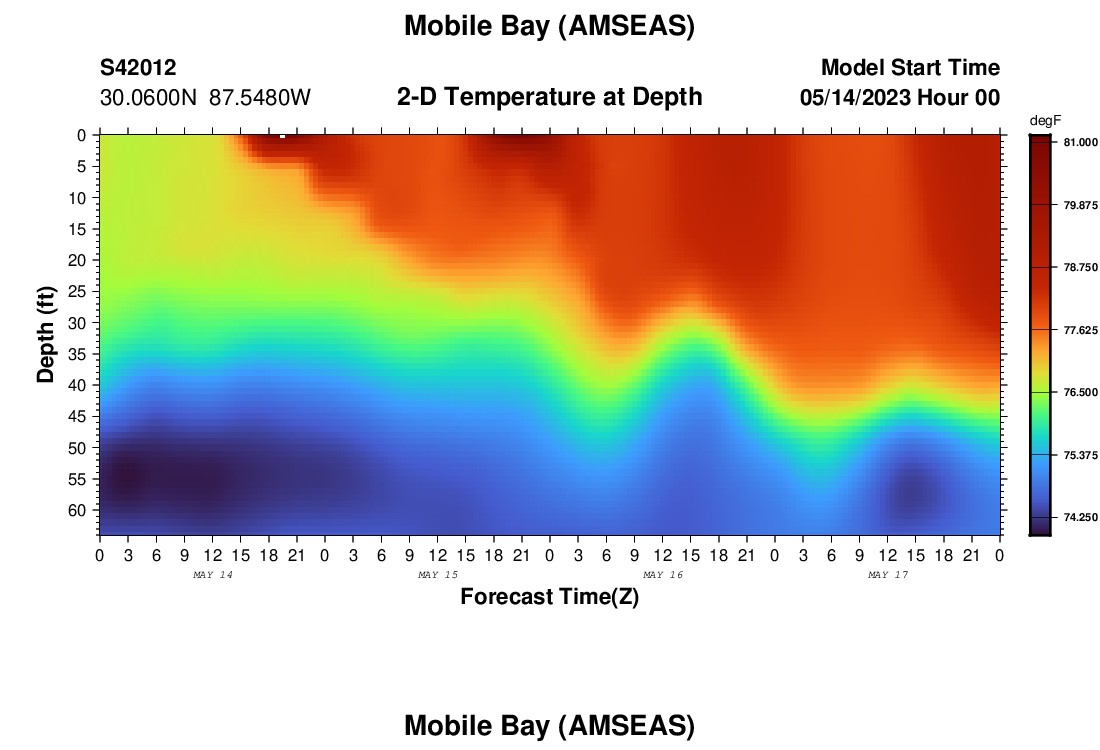 Mobile Bay (AMSEAS)

S42012
30.0600N 87.5480W

2-D Temperature at Depth

Model Start Time
05/14/2023 Hour 00

degF
81.000
79.875
78.750
77.625
76.500
75.375
74.250

Depth (ft)
0
5
10
15
20
25
30
35
40
45
50
55
60

0 3 6 9 12 15 18 21 0 3 6 9 12 15 18 21 0 3 6 9 12 15 18 21 0 3 6 9 12 15 18 21 0

MAY 14
MAY 15
MAY 16
MAY 17

Forecast Time(Z)

Mobile Bay (AMSEAS)